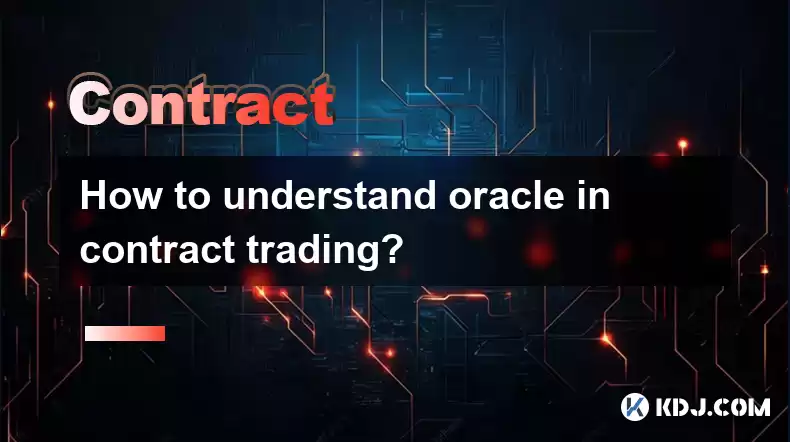 Contract

How to understand oracle in contract trading?

KDJ.COM